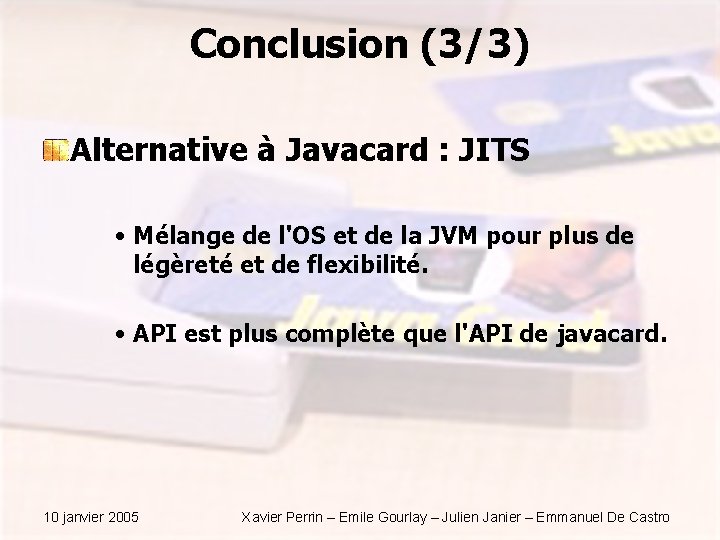 Conclusion (3/3)

Alternative à Javacard : JITS

• Mélange de l'OS et de la JVM pour plus de légèreté et de flexibilité.

• API est plus complète que l'API de javacard.

10 janvier 2005

Xavier Perrin – Emile Gourlay – Julien Janier – Emmanuel De Castro